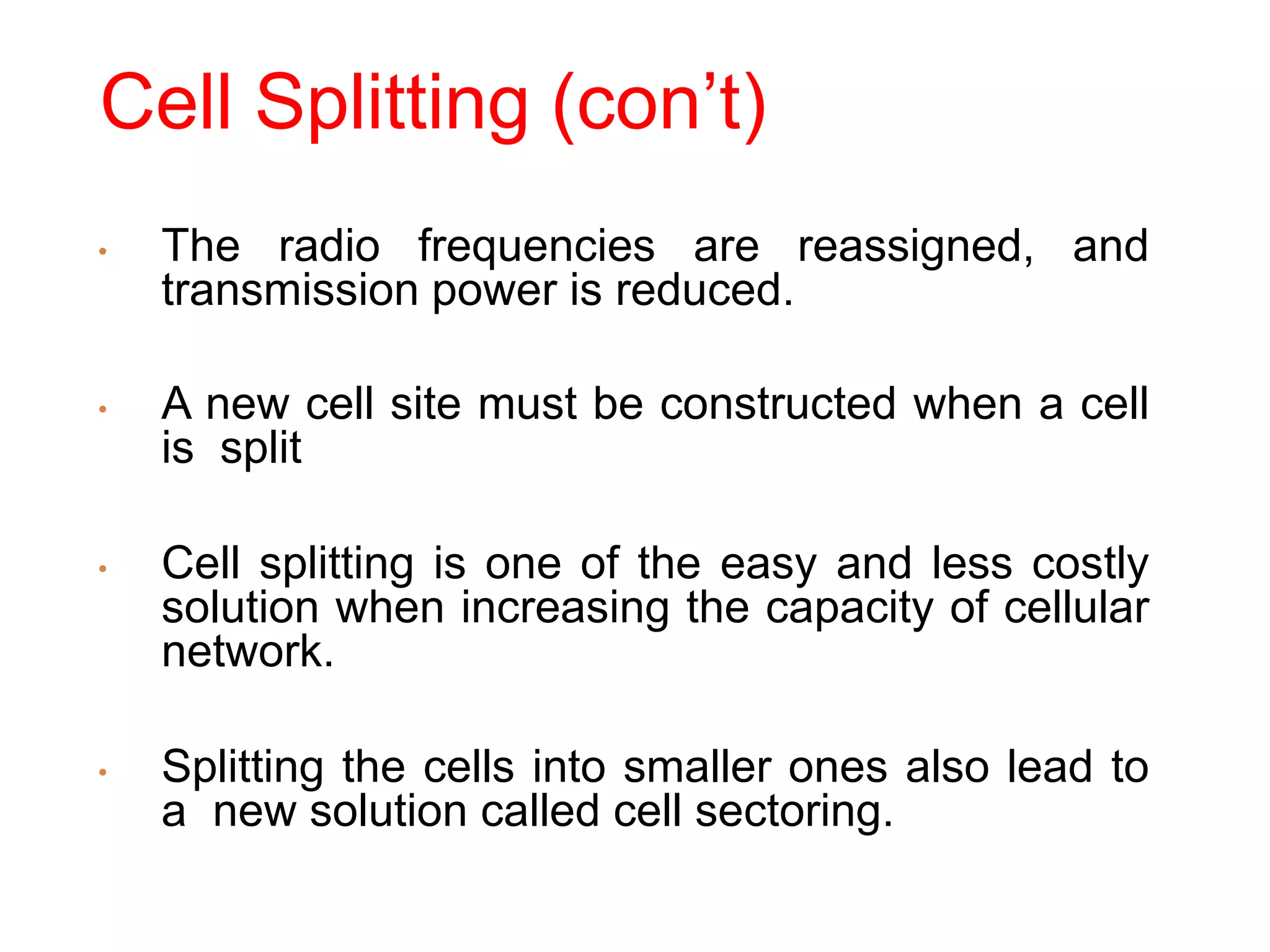 Cell Splitting (con’t)

• The radio frequencies are reassigned, and transmission power is reduced.

• A new cell site must be constructed when a cell is split

• Cell splitting is one of the easy and less costly solution when increasing the capacity of cellular network.

• Splitting the cells into smaller ones also lead to a new solution called cell sectoring.